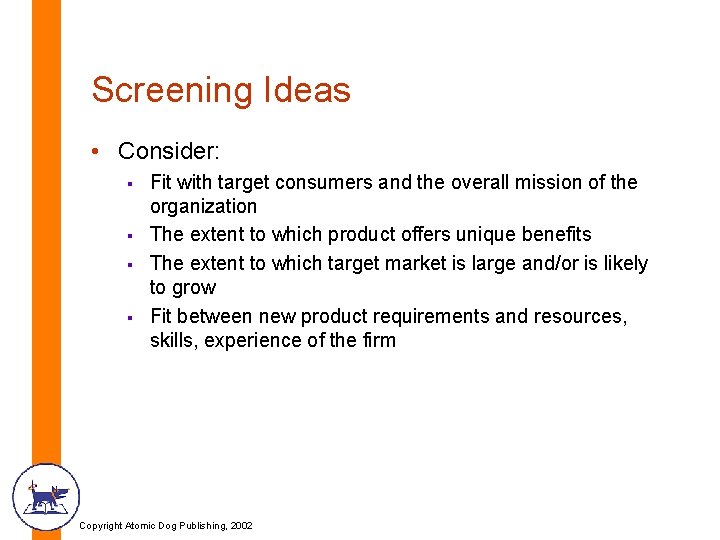 Screening Ideas

• Consider:
▪ Fit with target consumers and the overall mission of the organization
▪ The extent to which product offers unique benefits
▪ The extent to which target market is large and/or is likely to grow
▪ Fit between new product requirements and resources, skills, experience of the firm

Copyright Atomic Dog Publishing, 2002